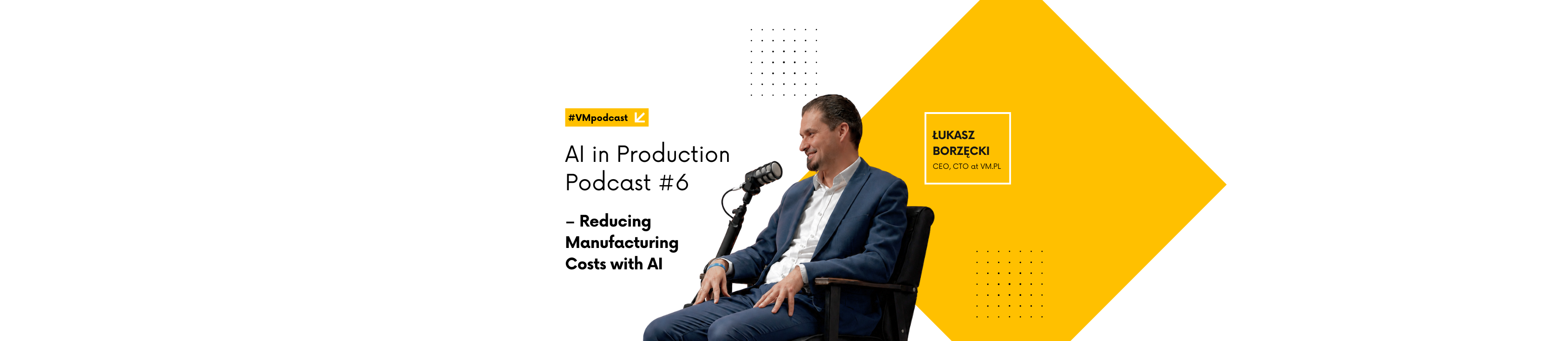 #VMpodcast

AI in Production Podcast #6

– Reducing Manufacturing Costs with AI

ŁUKASZ BORZĘCKI
CEO, CTO at VM.PL